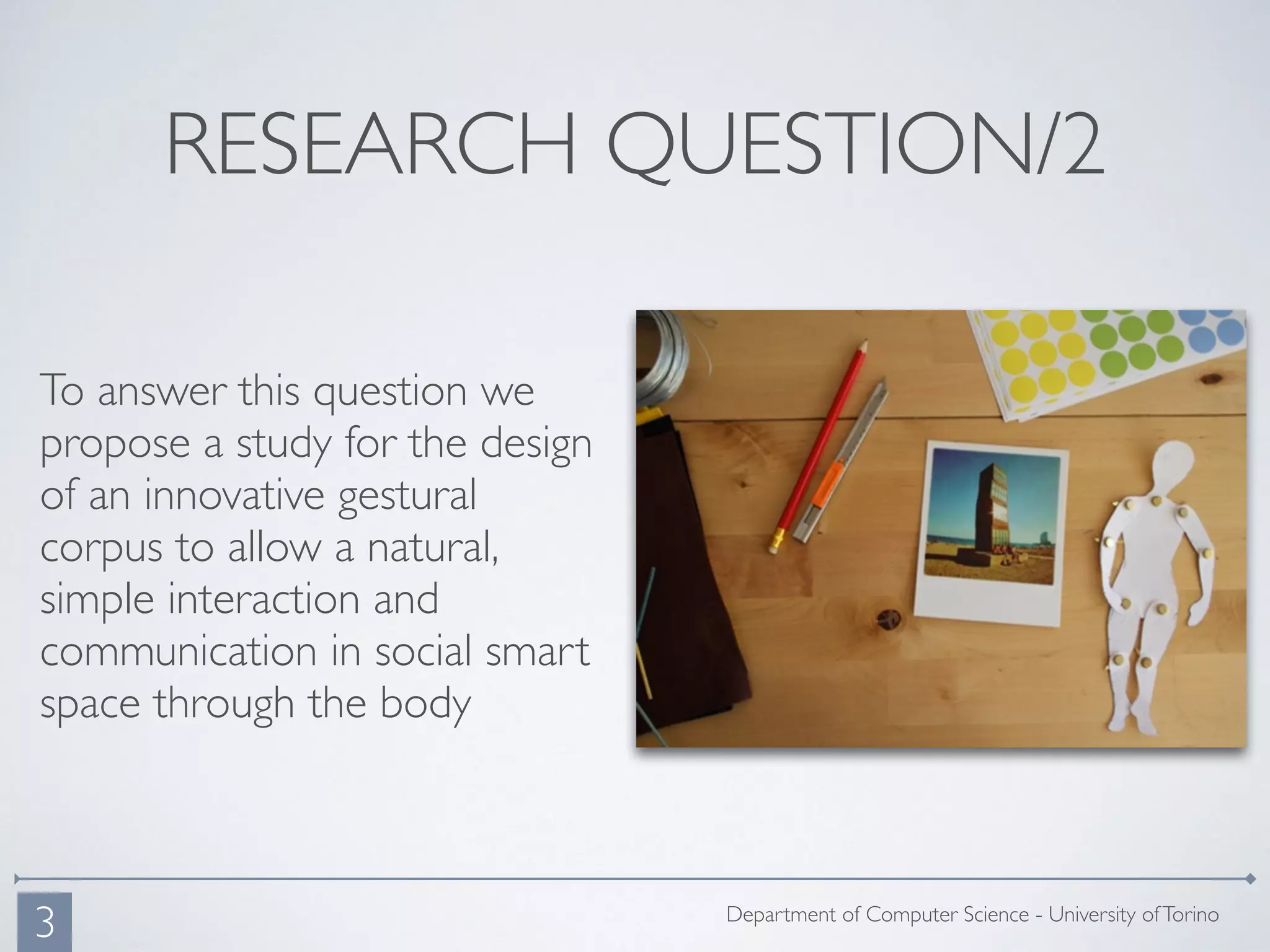 RESEARCH QUESTION/2

To answer this question we propose a study for the design of an innovative gestural corpus to allow a natural, simple interaction and communication in social smart space through the body

3

Department of Computer Science - University of Torino